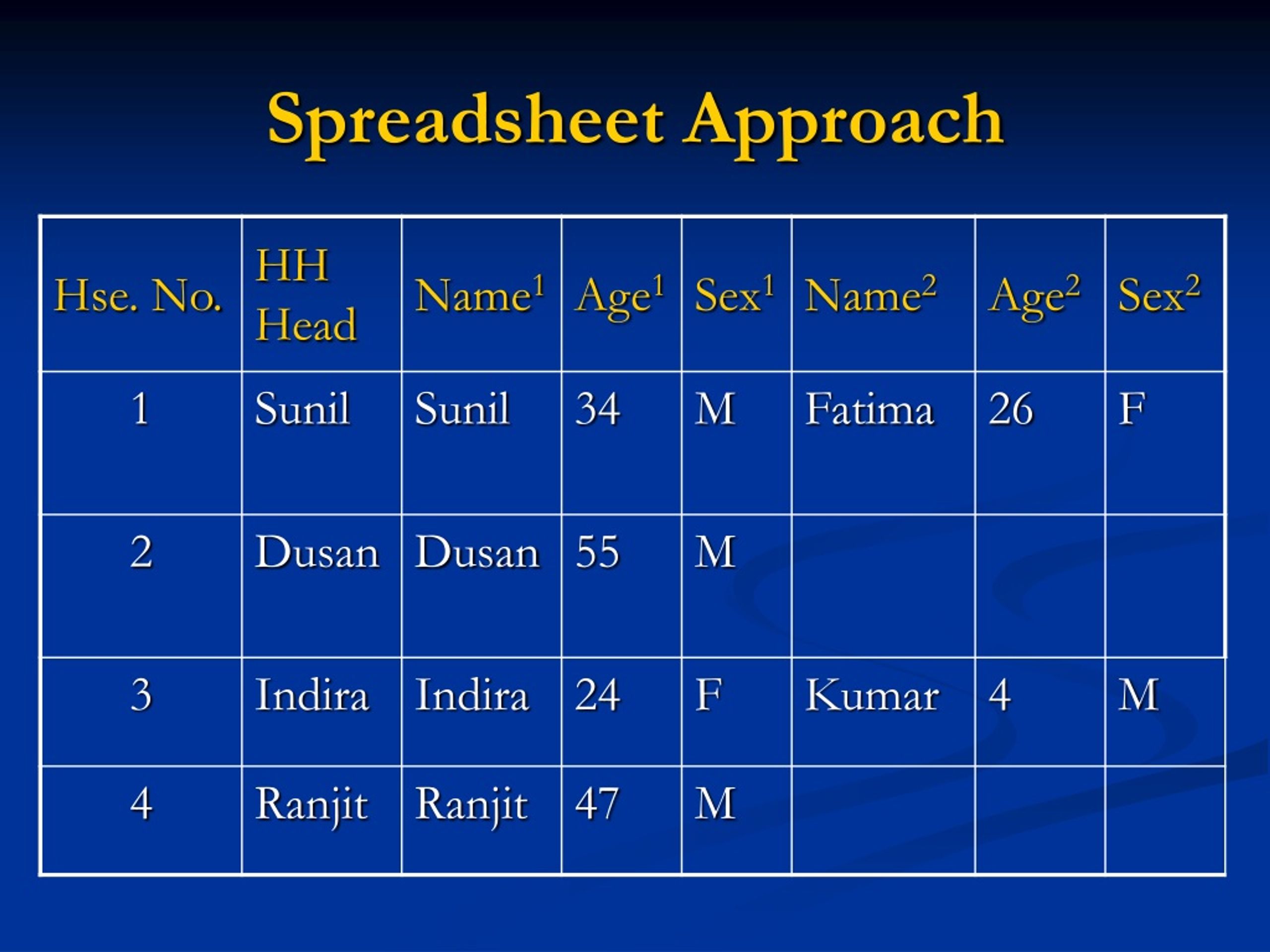 Spreadsheet Approach

| Hse. No. | HH Head | Name$^1$ | Age$^1$ | Sex$^1$ | Name$^2$ | Age$^2$ | Sex$^2$ |
|---|---|---|---|---|---|---|---|
| 1 | Sunil | Sunil | 34 | M | Fatima | 26 | F |
| 2 | Dusan | Dusan | 55 | M | | | |
| 3 | Indira | Indira | 24 | F | Kumar | 4 | M |
| 4 | Ranjit | Ranjit | 47 | M | | | |